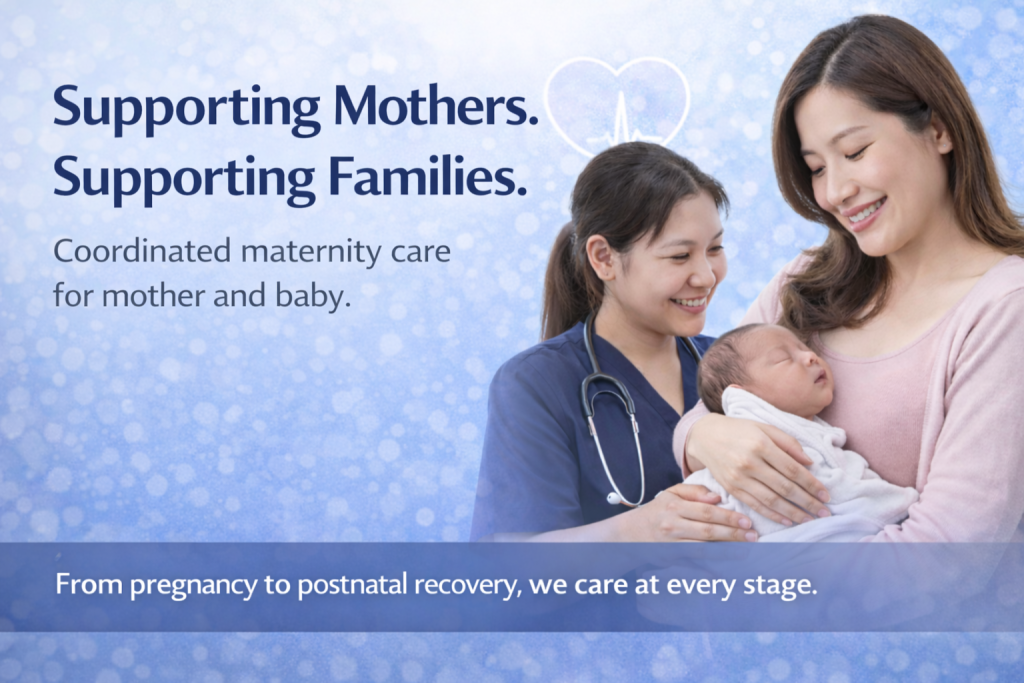 Supporting Mothers.
Supporting Families.

Coordinated maternity care for mother and baby.

From pregnancy to postnatal recovery, we care at every stage.